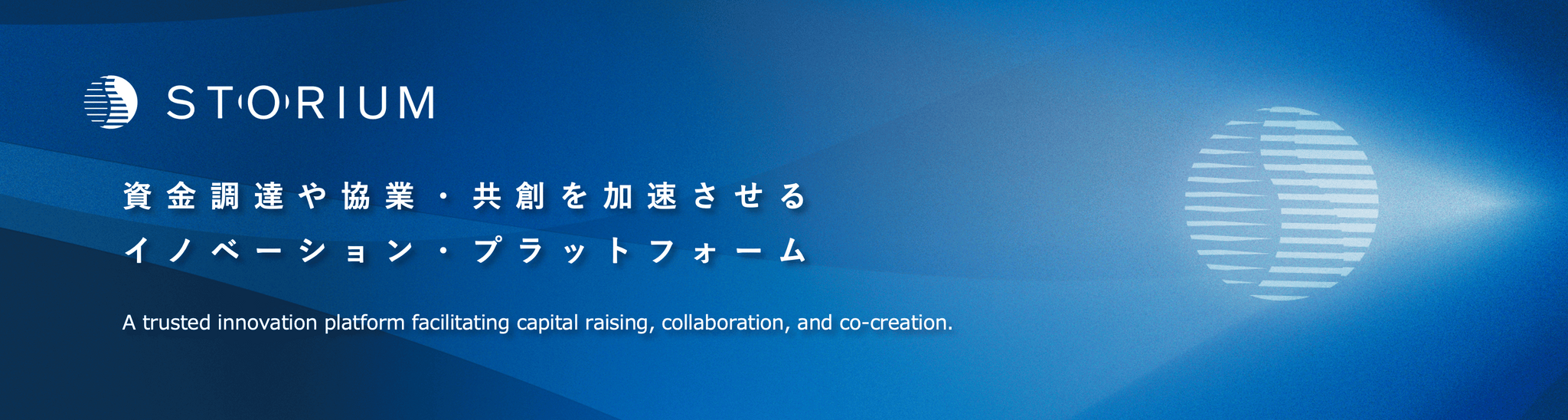 STORIUM

資金調達や協業・共創を加速させる
イノベーション・プラットフォーム

A trusted innovation platform facilitating capital raising, collaboration, and co-creation.